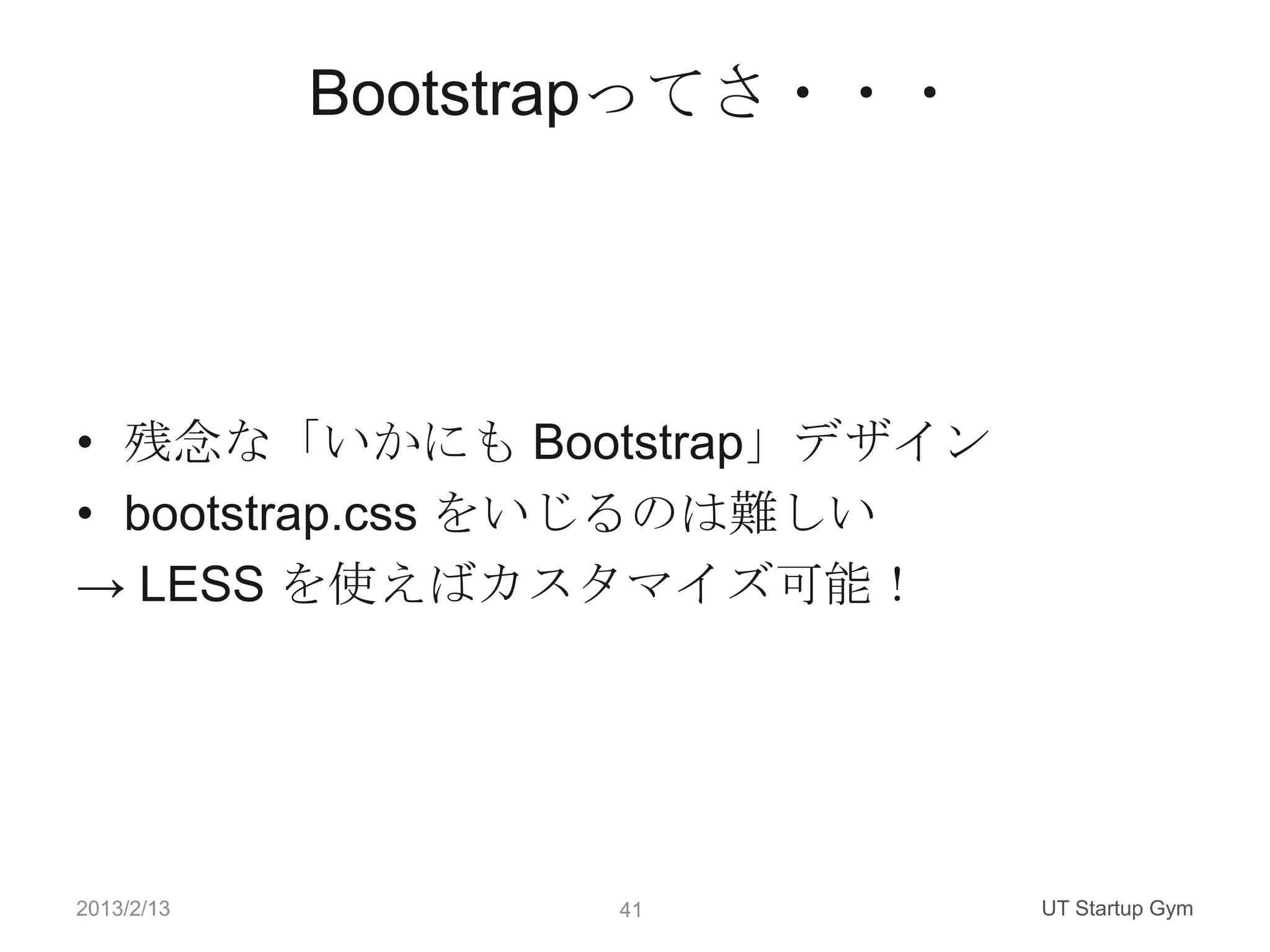 Bootstrapってさ・・・

• 残念な「いかにも Bootstrap」デザイン
• bootstrap.css をいじるのは難しい
→ LESS を使えばカスタマイズ可能！

2013/2/13

41

UT Startup Gym